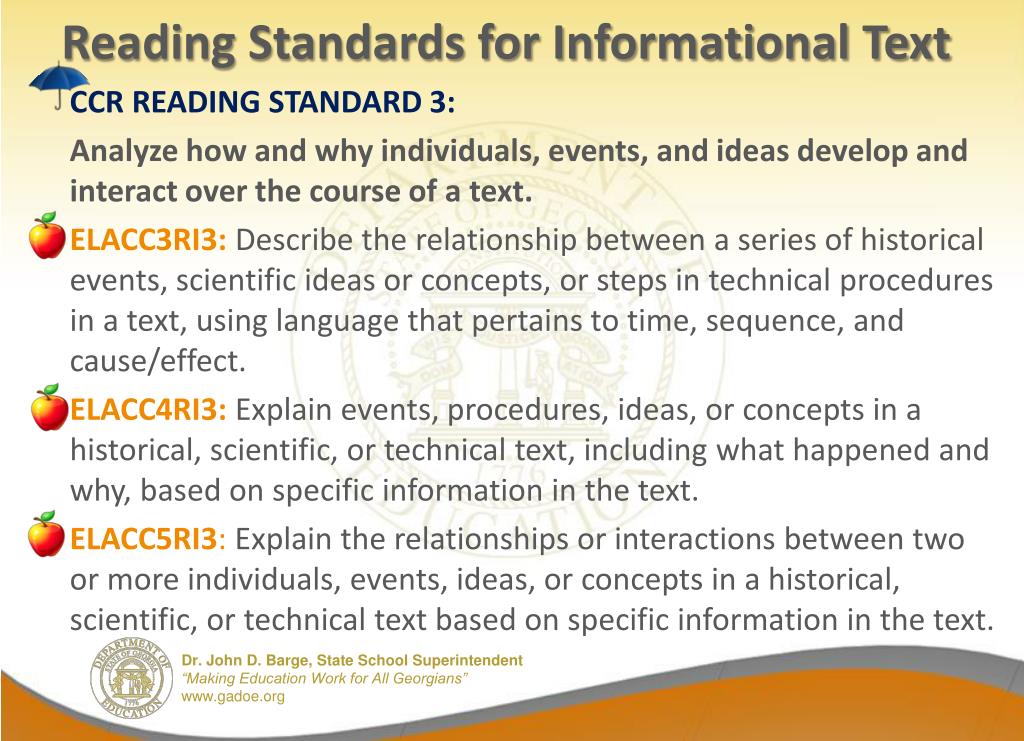 Reading Standards for Informational Text

CCR READING STANDARD 3:

Analyze how and why individuals, events, and ideas develop and interact over the course of a text.

ELACC3RI3: Describe the relationship between a series of historical events, scientific ideas or concepts, or steps in technical procedures in a text, using language that pertains to time, sequence, and cause/effect.

ELACC4RI3: Explain events, procedures, ideas, or concepts in a historical, scientific, or technical text, including what happened and why, based on specific information in the text.

ELACC5RI3: Explain the relationships or interactions between two or more individuals, events, ideas, or concepts in a historical, scientific, or technical text based on specific information in the text.

DEPARTMENT OF EDUCATION

Dr. John D. Barge, State School Superintendent
"Making Education Work for All Georgians"
www.gadoe.org